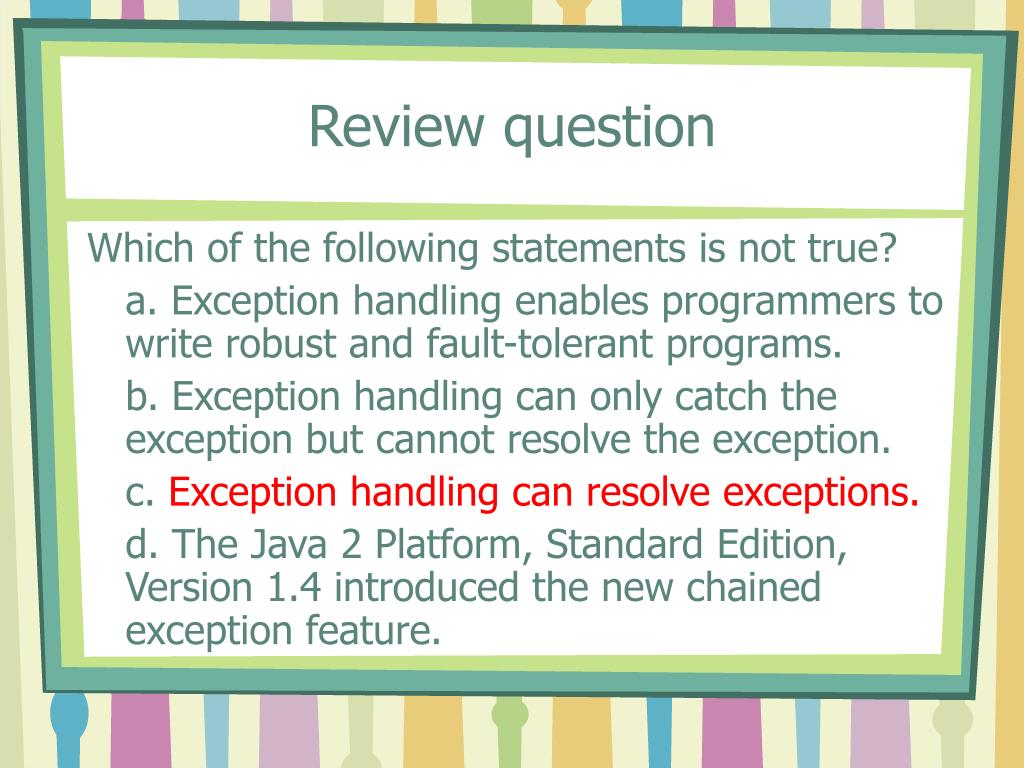 Review question

Which of the following statements is not true?

a. Exception handling enables programmers to write robust and fault-tolerant programs.

b. Exception handling can only catch the exception but cannot resolve the exception.

c. Exception handling can resolve exceptions.

d. The Java 2 Platform, Standard Edition, Version 1.4 introduced the new chained exception feature.